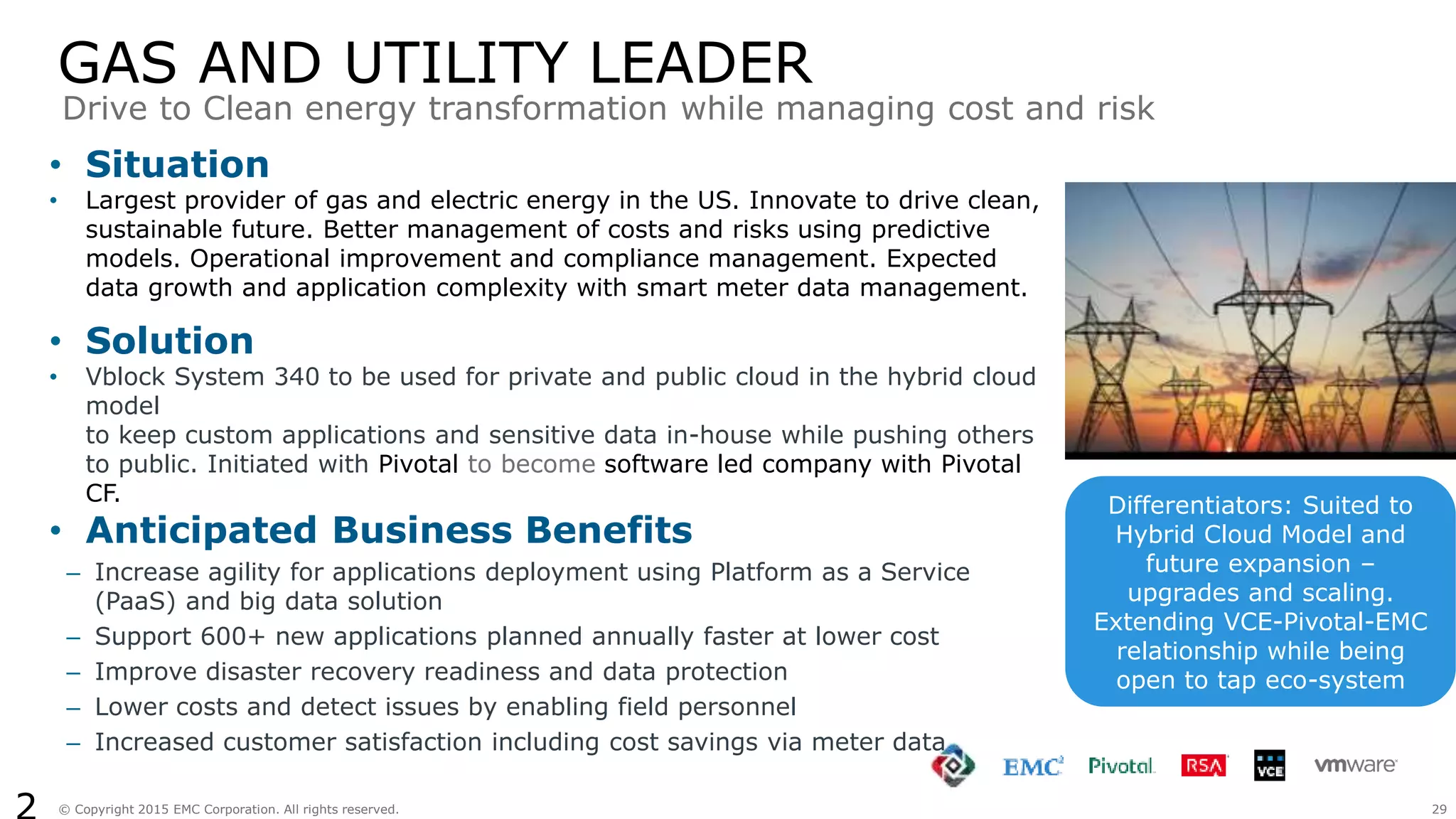 GAS AND UTILITY LEADER
Drive to Clean energy transformation while managing cost and risk

• Situation
• Largest provider of gas and electric energy in the US. Innovate to drive clean, sustainable future. Better management of costs and risks using predictive models. Operational improvement and compliance management. Expected data growth and application complexity with smart meter data management.

• Solution
• Vblock System 340 to be used for private and public cloud in the hybrid cloud model
to keep custom applications and sensitive data in-house while pushing others to public. Initiated with Pivotal to become software led company with Pivotal CF.

• Anticipated Business Benefits
– Increase agility for applications deployment using Platform as a Service (PaaS) and big data solution
– Support 600+ new applications planned annually faster at lower cost
– Improve disaster recovery readiness and data protection
– Lower costs and detect issues by enabling field personnel
– Increased customer satisfaction including cost savings via meter data

Differentiators: Suited to Hybrid Cloud Model and future expansion – upgrades and scaling. Extending VCE-Pivotal-EMC relationship while being open to tap eco-system

EMC² Pivotal RSA VCE vmware

2 © Copyright 2015 EMC Corporation. All rights reserved. 29